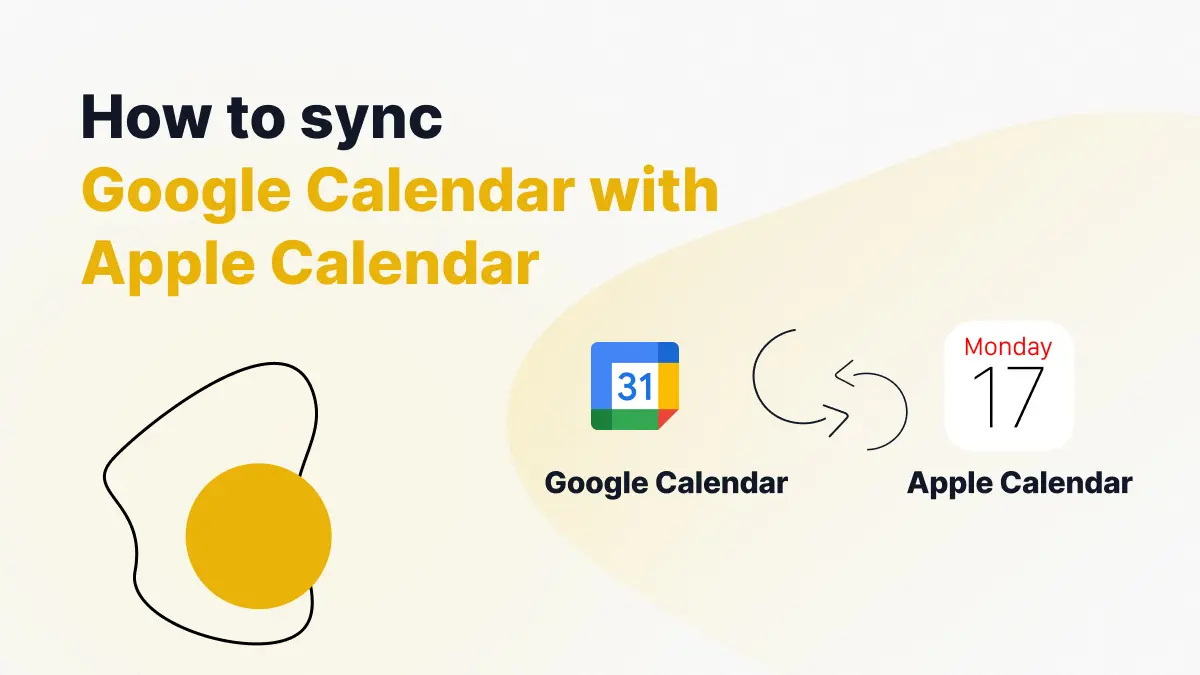 How to sync
Google Calendar with
Apple Calendar

31

Google Calendar

Monday
17

Apple Calendar